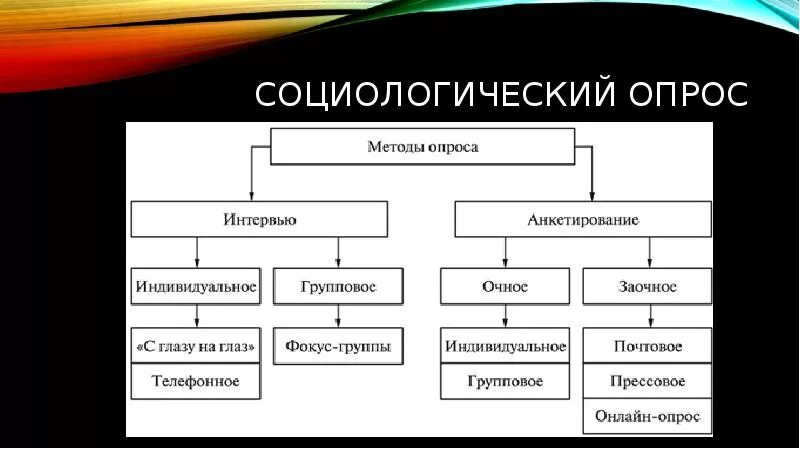 СОЦИОЛОГИЧЕСКИЙ ОПРОС

Методы опроса

Интервью

Индивидуальное

«С глазу на глаз»

Телефонное

Групповое

Фокус-группы

Анкетирование

Очное

Индивидуальное

Групповое

Заочное

Почтовое

Прессовое

Онлайн-опрос